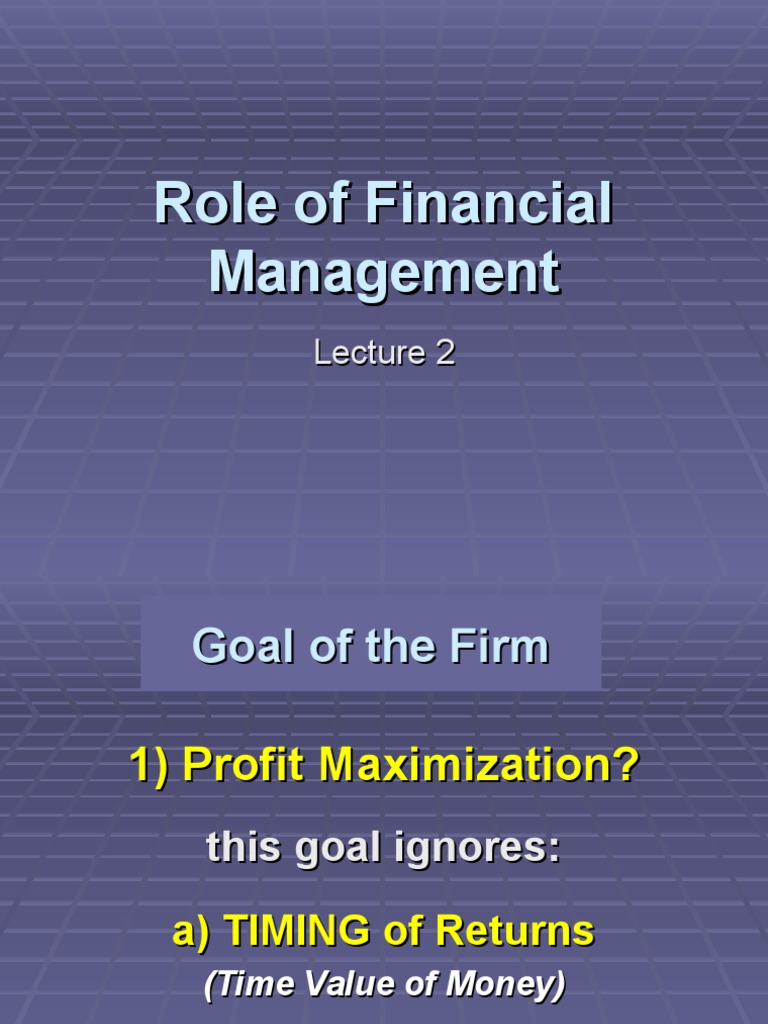 Role of Financial Management

Lecture 2

Goal of the Firm

1) Profit Maximization?

this goal ignores:

a) TIMING of Returns

(Time Value of Money)